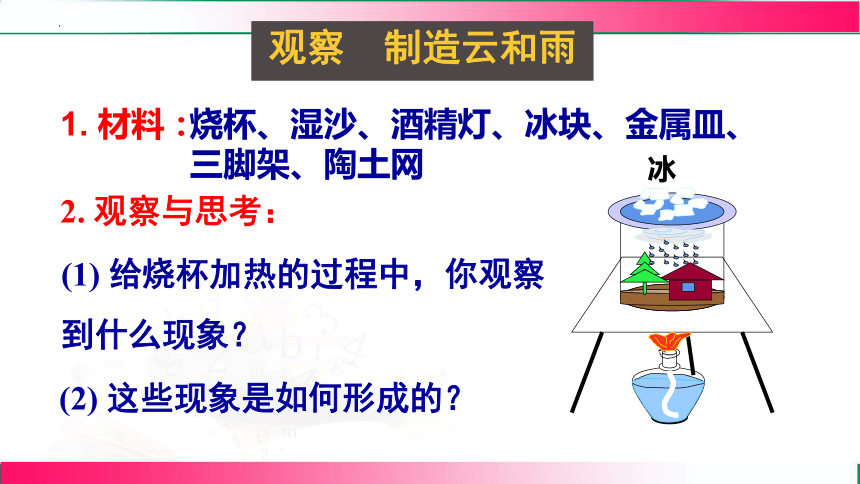 观察　制造云和雨

1. 材料：烧杯、湿沙、酒精灯、冰块、金属皿、三脚架、陶土网

冰

2. 观察与思考：

(1) 给烧杯加热的过程中，你观察到什么现象？

(2) 这些现象是如何形成的？